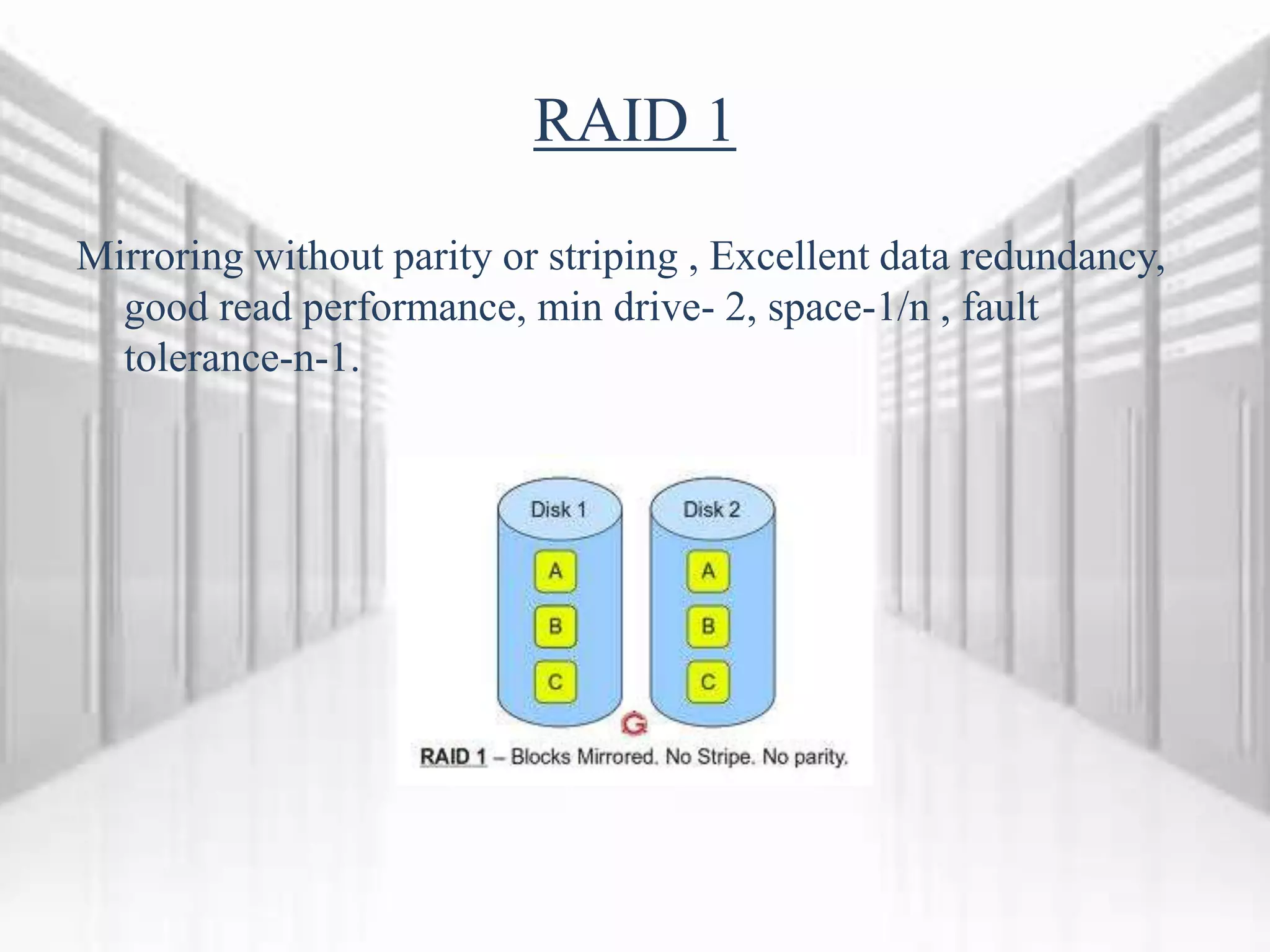 RAID 1

Mirroring without parity or striping , Excellent data redundancy, good read performance, min drive- 2, space-1/n , fault tolerance-n-1.

Disk 1
A
B
C

Disk 2
A
B
C

G

RAID 1 – Blocks Mirrored. No Stripe. No parity.